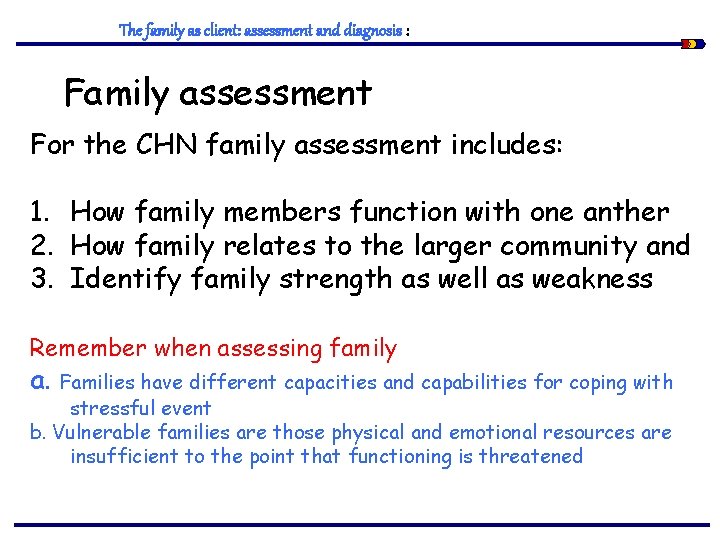 The family as client: assessment and diagnosis :

Family assessment

For the CHN family assessment includes:

1. How family members function with one anther
2. How family relates to the larger community and
3. Identify family strength as well as weakness

Remember when assessing family

a. Families have different capacities and capabilities for coping with stressful event

b. Vulnerable families are those physical and emotional resources are insufficient to the point that functioning is threatened